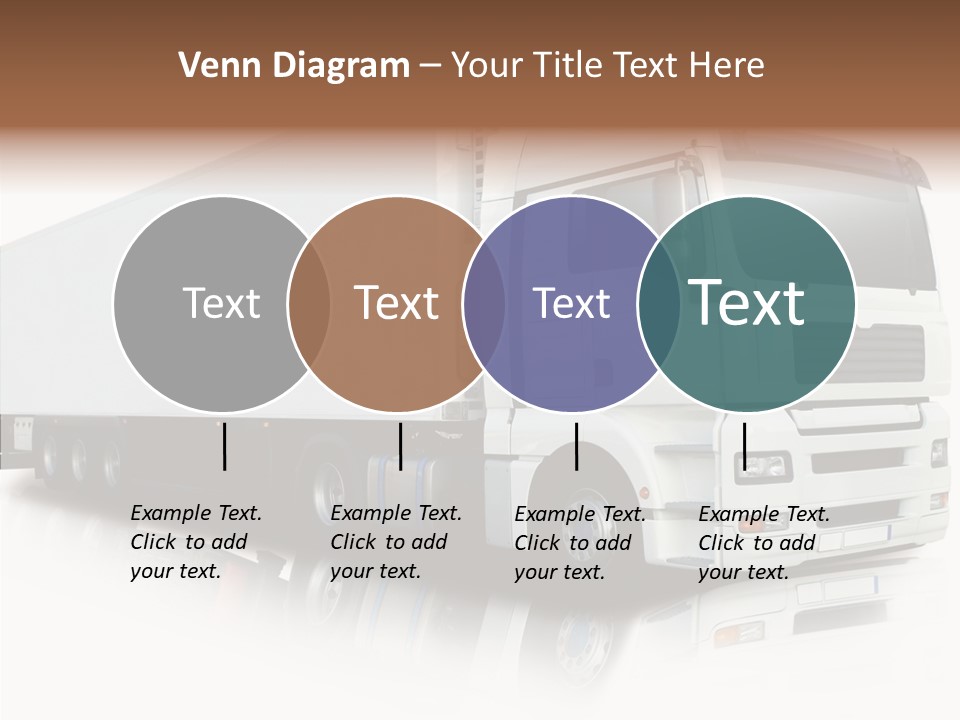 Venn Diagram – Your Title Text Here

Text

Text

Text

Text

Example Text. Click to add your text.

Example Text. Click to add your text.

Example Text. Click to add your text.

Example Text. Click to add your text.